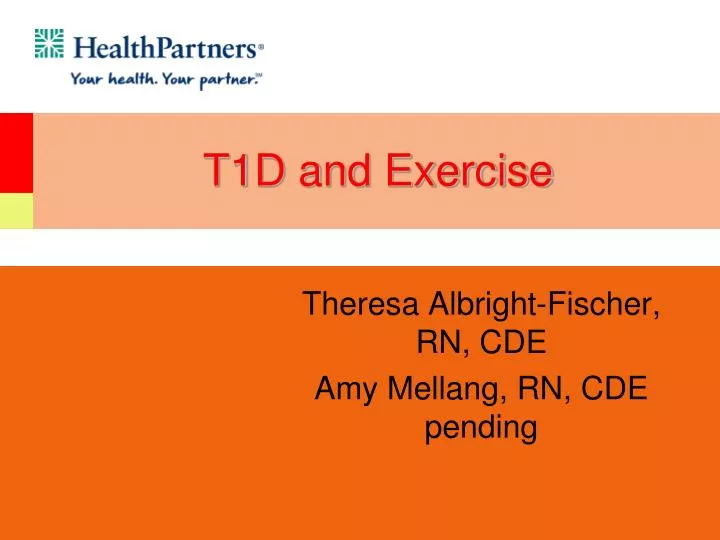 HealthPartners®
Your health. Your partner.℠

T1D and Exercise

Theresa Albright-Fischer, RN, CDE

Amy Mellang, RN, CDE pending